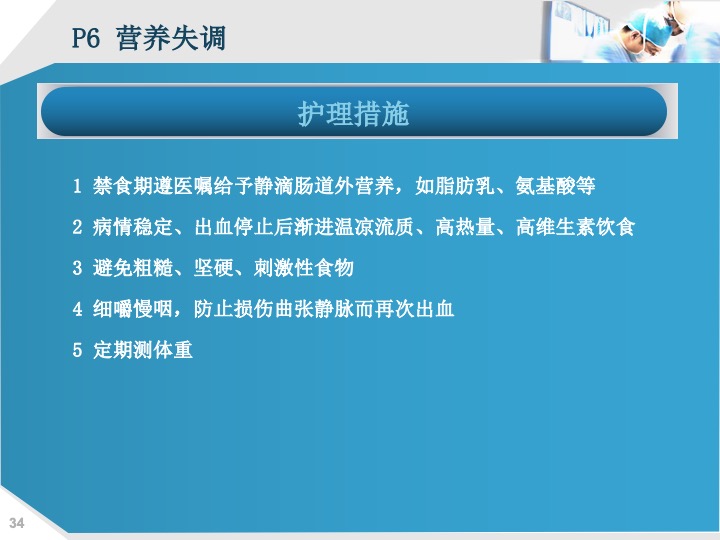 P6 营养失调

护理措施

1 禁食期遵医嘱给予静滴肠道外营养，如脂肪乳、氨基酸等

2 病情稳定、出血停止后渐进温凉流质、高热量、高维生素饮食

3 避免粗糙、坚硬、刺激性食物

4 细嚼慢咽，防止损伤曲张静脉而再次出血

5 定期测体重

34